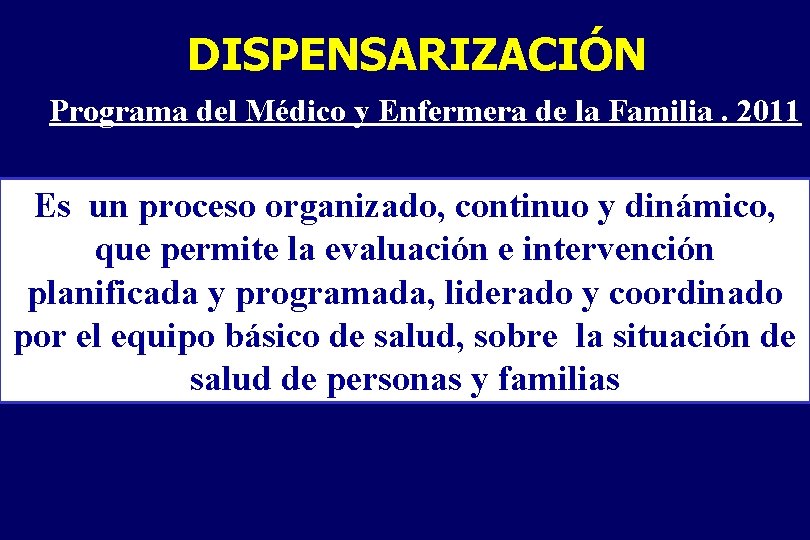 DISPENSARIZACIÓN

Programa del Médico y Enfermera de la Familia . 2011

Es un proceso organizado, continuo y dinámico, que permite la evaluación e intervención planificada y programada, liderado y coordinado por el equipo básico de salud, sobre la situación de salud de personas y familias